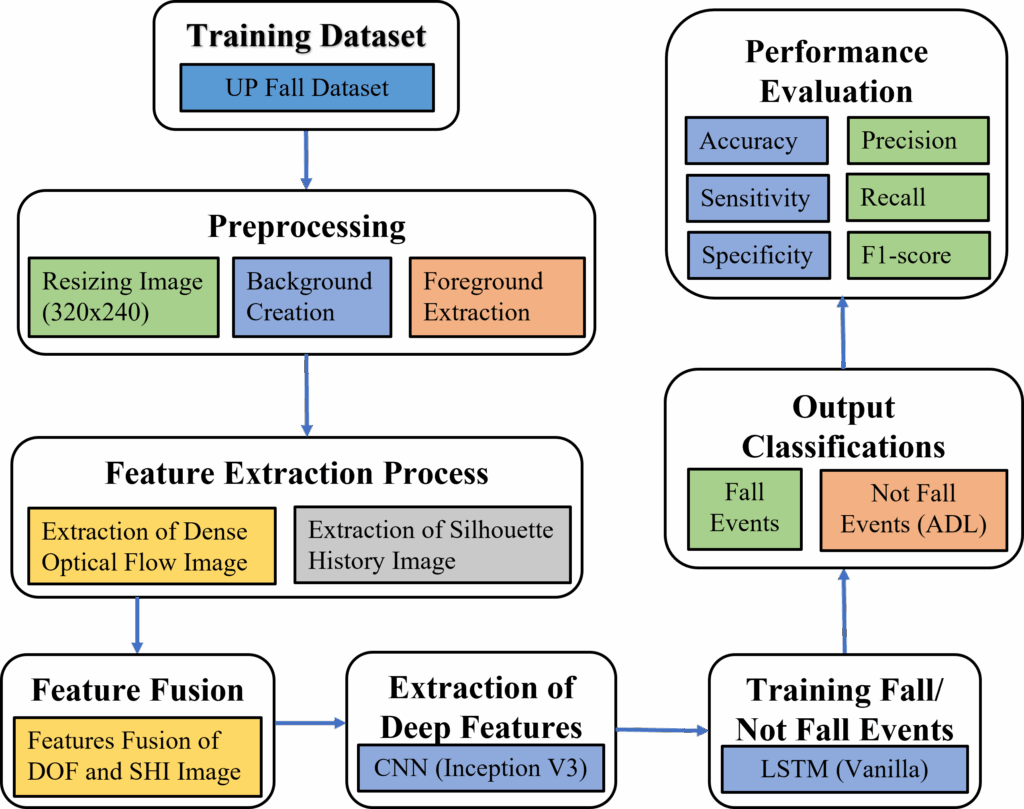 Training Dataset

UP Fall Dataset

Preprocessing

Resizing Image (320x240)

Background Creation

Foreground Extraction

Feature Extraction Process

Extraction of Dense Optical Flow Image

Extraction of Silhouette History Image

Feature Fusion

Features Fusion of DOF and SHI Image

Extraction of Deep Features

CNN (Inception V3)

Training Fall/ Not Fall Events

LSTM (Vanilla)

Output Classifications

Fall Events

Not Fall Events (ADL)

Performance Evaluation

Accuracy

Precision

Sensitivity

Recall

Specificity

F1-score